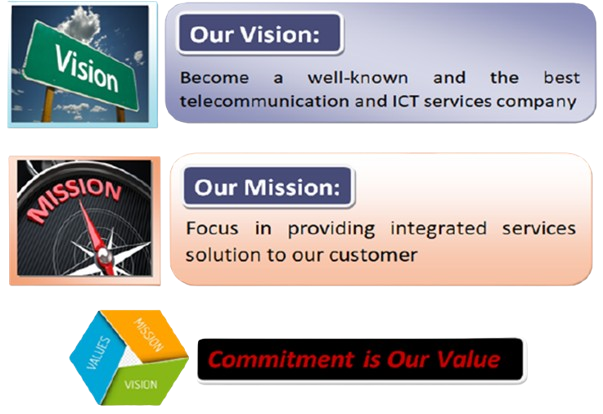 Vision

Our Vision:

Become a well-known and the best telecommunication and ICT services company

MISSION

Our Mission:

Focus in providing integrated services solution to our customer

VALUES MISSION VISION

Commitment is Our Value